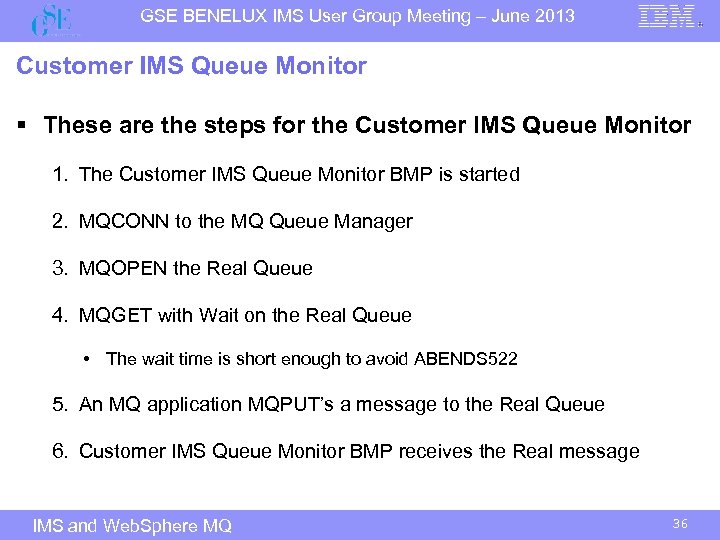 GSE

GSE BENELUX IMS User Group Meeting – June 2013

IBM

Customer IMS Queue Monitor

▪ These are the steps for the Customer IMS Queue Monitor

1. The Customer IMS Queue Monitor BMP is started

2. MQCONN to the MQ Queue Manager

3. MQOPEN the Real Queue

4. MQGET with Wait on the Real Queue

• The wait time is short enough to avoid ABENDS522

5. An MQ application MQPUT's a message to the Real Queue

6. Customer IMS Queue Monitor BMP receives the Real message

IMS and WebSphere MQ

36